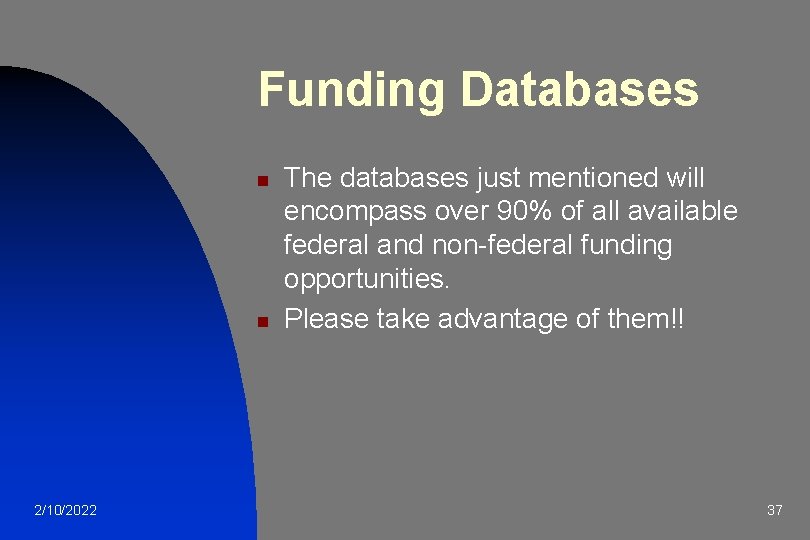 Funding Databases

- The databases just mentioned will encompass over 90% of all available federal and non-federal funding opportunities.
- Please take advantage of them!!

2/10/2022

37